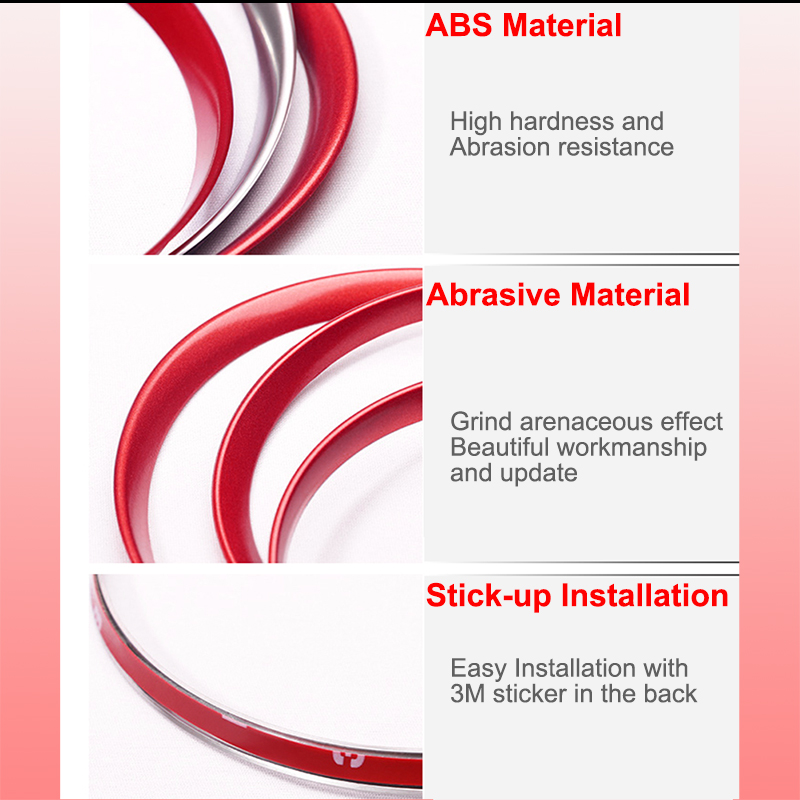 ABS Material

High hardness and Abrasion resistance

Abrasive Material

Grind arenaceous effect Beautiful workmanship and update

Stick-up Installation

Easy Installation with 3M sticker in the back